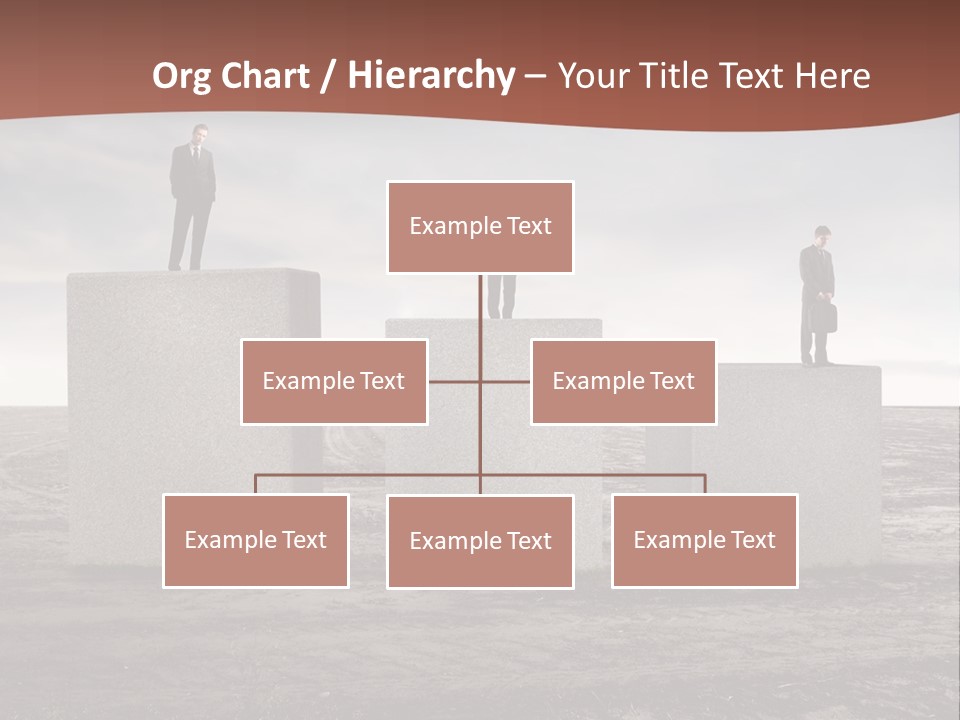 Org Chart / Hierarchy – Your Title Text Here

Example Text

Example Text

Example Text

Example Text

Example Text

Example Text